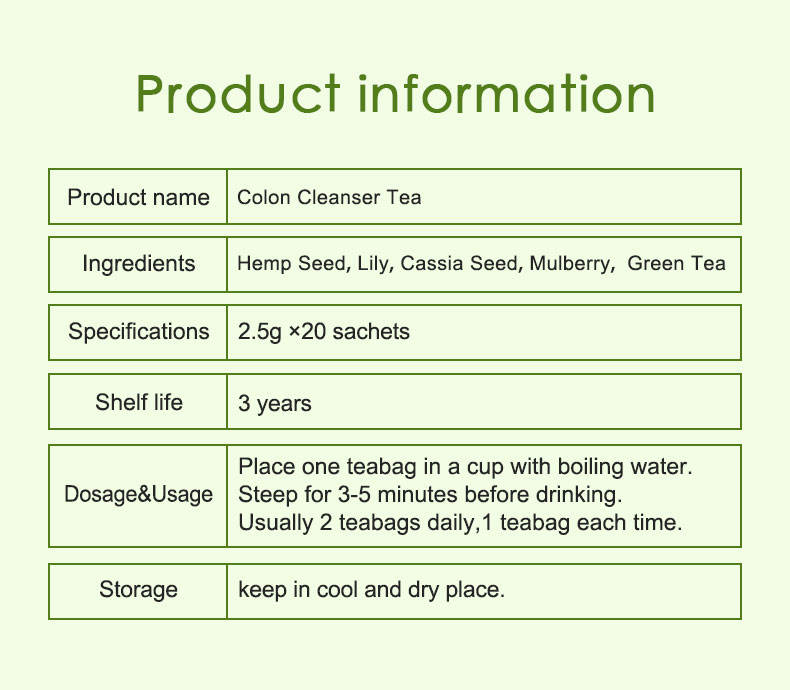 Product information

| Product name | Colon Cleanser Tea |
|---|---|
| Ingredients | Hemp Seed, Lily, Cassia Seed, Mulberry, Green Tea |
| Specifications | 2.5g ×20 sachets |
| Shelf life | 3 years |
| Dosage&Usage | Place one teabag in a cup with boiling water. Steep for 3-5 minutes before drinking. Usually 2 teabags daily,1 teabag each time. |
| Storage | keep in cool and dry place. |